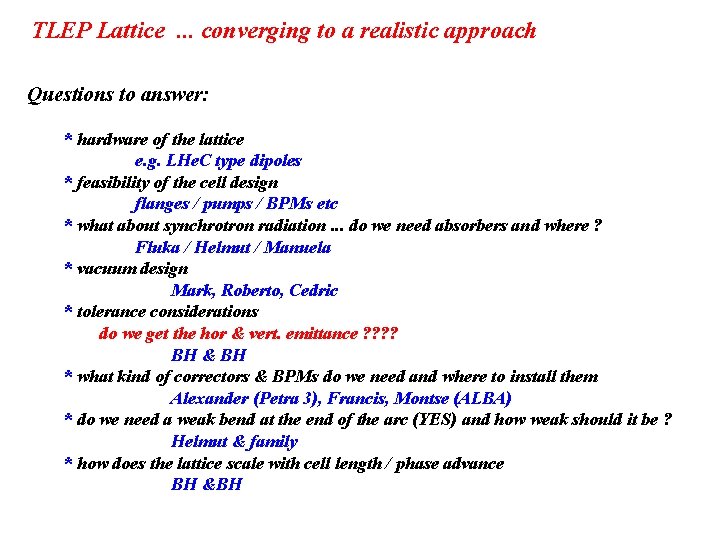 TLEP Lattice ... converging to a realistic approach

Questions to answer:

* hardware of the lattice
e.g. LHeC type dipoles
* feasibility of the cell design
flanges / pumps / BPMs etc
* what about synchrotron radiation ... do we need absorbers and where ?
Fluka / Helmut / Manuela
* vacuum design
Mark, Roberto, Cedric
* tolerance considerations
do we get the hor & vert. emittance ????
BH & BH
* what kind of correctors & BPMs do we need and where to install them
Alexander (Petra 3), Francis, Montse (ALBA)
* do we need a weak bend at the end of the arc (YES) and how weak should it be ?
Helmut & family
* how does the lattice scale with cell length / phase advance
BH &BH